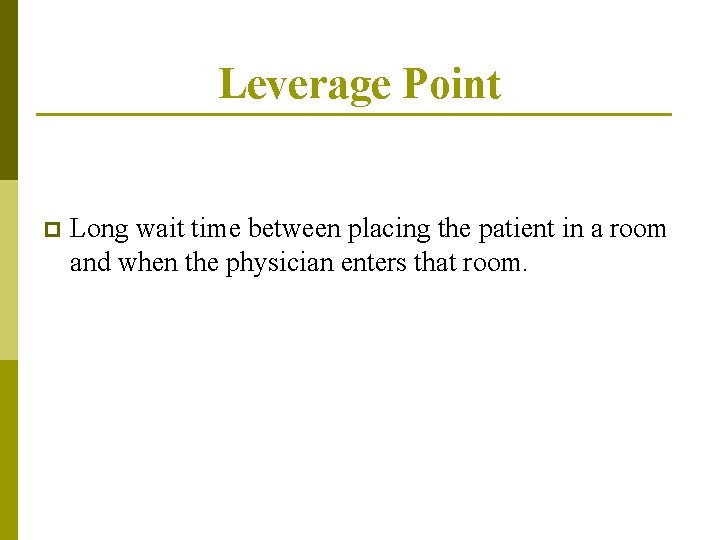 Leverage Point

Long wait time between placing the patient in a room and when the physician enters that room.